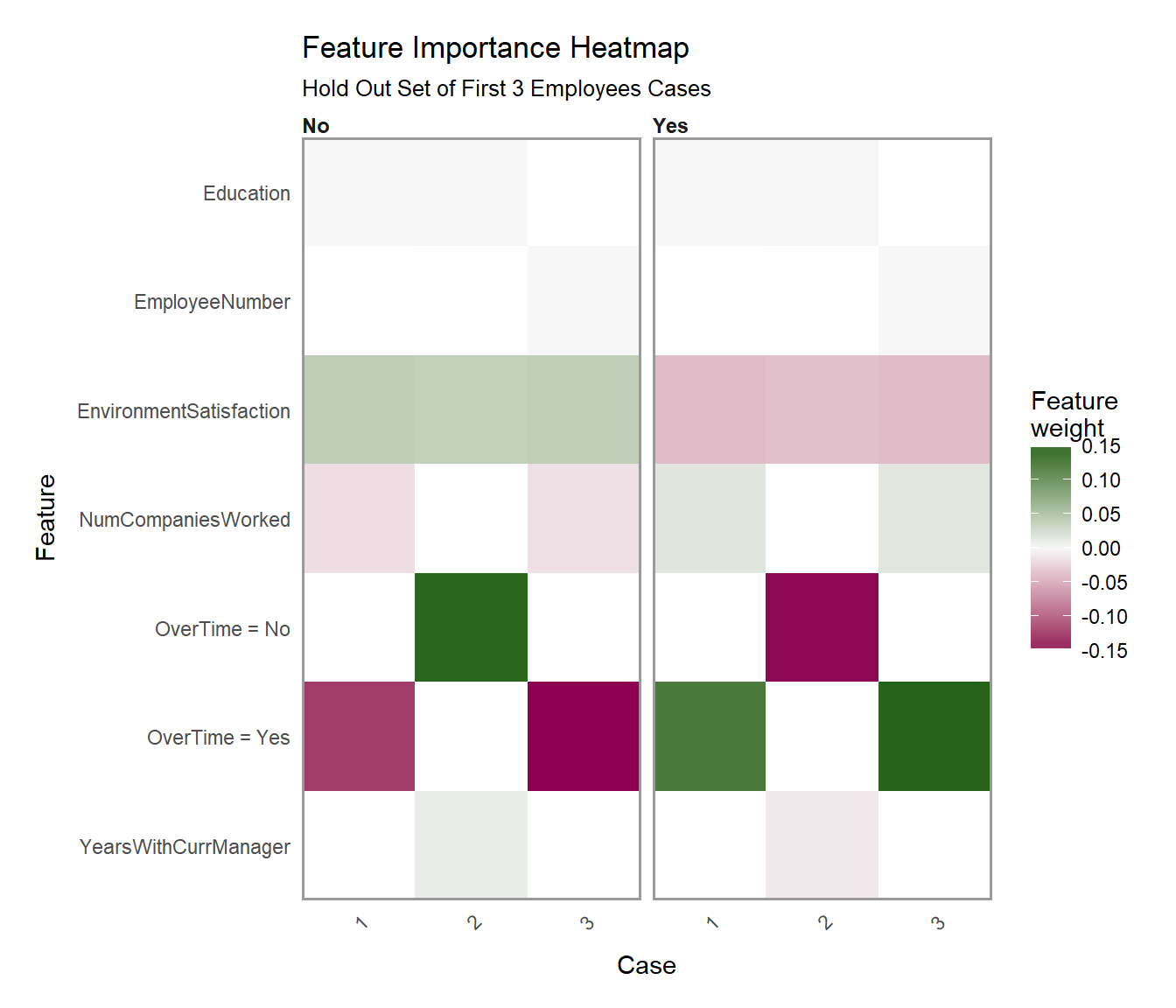 Feature Importance Heatmap
Hold Out Set of First 3 Employees Cases

No

Yes

Feature

Education
EmployeeNumber
EnvironmentSatisfaction
NumCompaniesWorked
OverTime = No
OverTime = Yes
YearsWithCurrManager

1 2 3

1 2 3

Case

Feature weight
0.15
0.10
0.05
0.00
-0.05
-0.10
-0.15